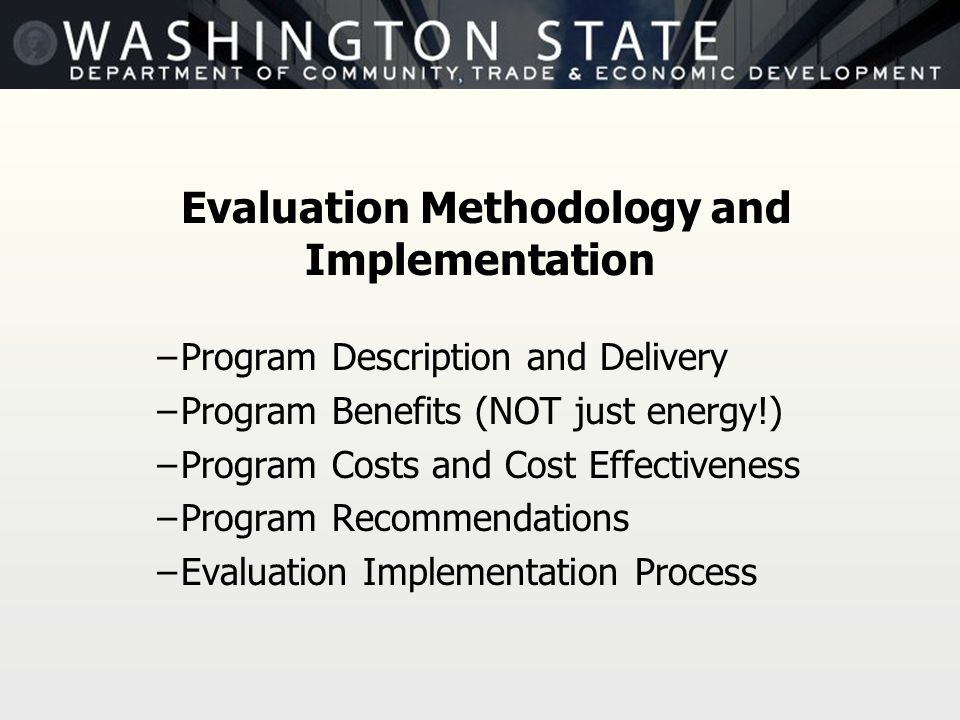 WASHINGTON STATE
DEPARTMENT OF COMMUNITY, TRADE & ECONOMIC DEVELOPMENT

Evaluation Methodology and Implementation

–Program Description and Delivery
–Program Benefits (NOT just energy!)
–Program Costs and Cost Effectiveness
–Program Recommendations
–Evaluation Implementation Process